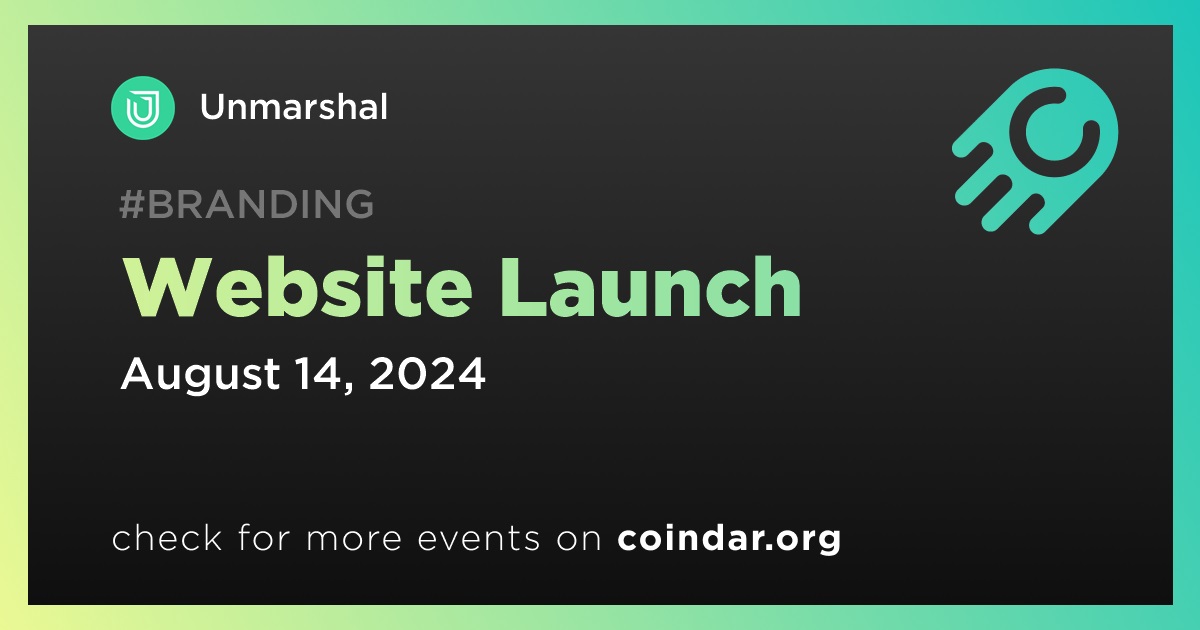 Unmarshal

#BRANDING

Website Launch

August 14, 2024

check for more events on coindar.org